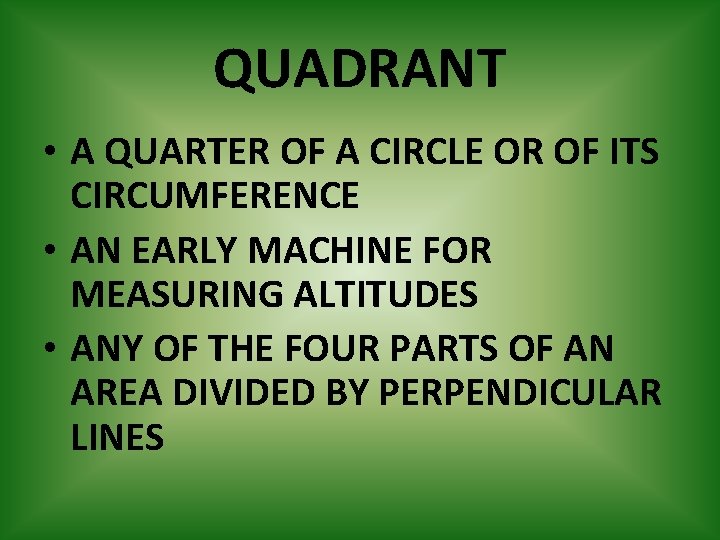 QUADRANT

• A QUARTER OF A CIRCLE OR OF ITS CIRCUMFERENCE
• AN EARLY MACHINE FOR MEASURING ALTITUDES
• ANY OF THE FOUR PARTS OF AN AREA DIVIDED BY PERPENDICULAR LINES